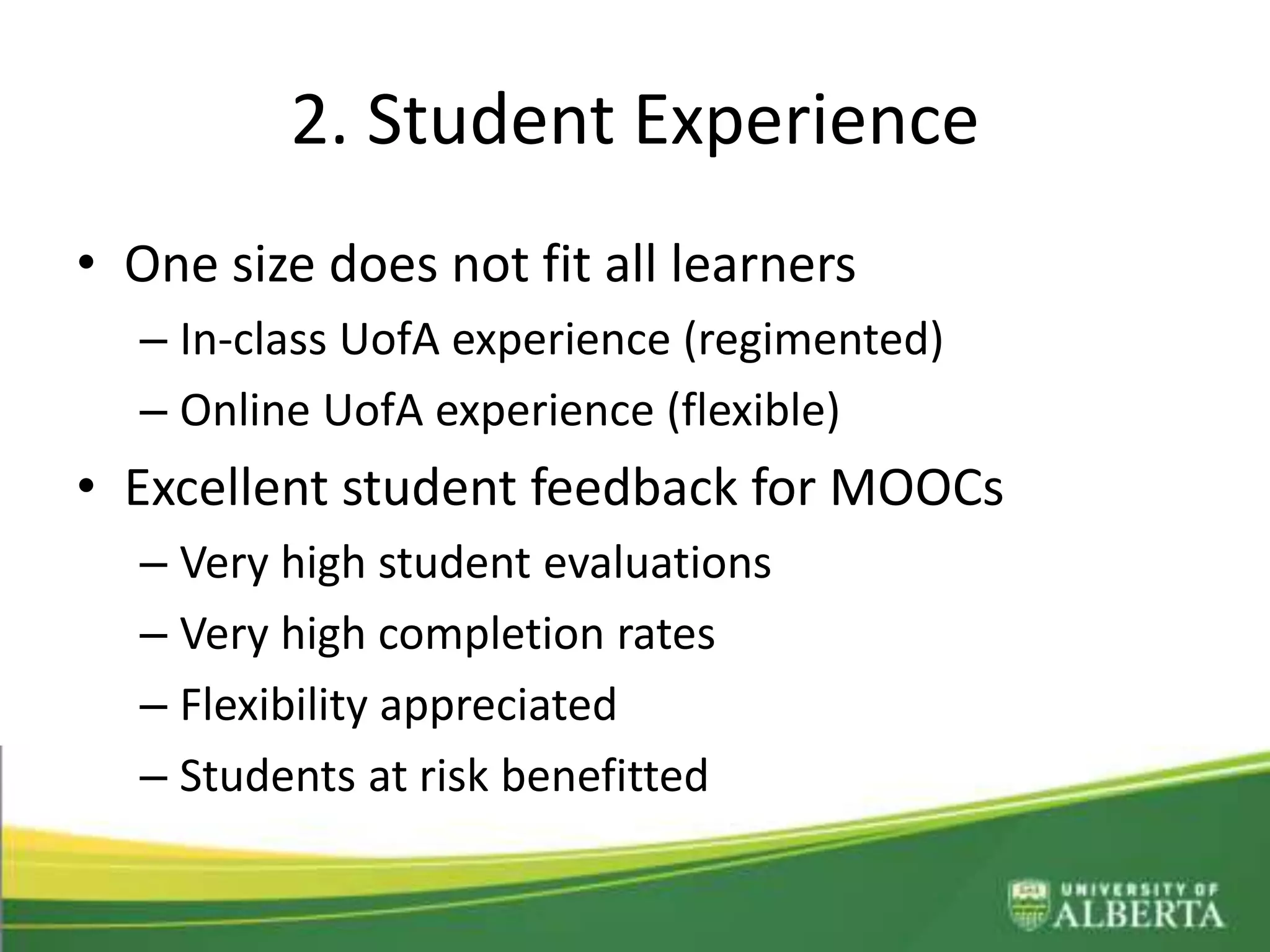 2. Student Experience

• One size does not fit all learners
– In-class UofA experience (regimented)
– Online UofA experience (flexible)

• Excellent student feedback for MOOCs
– Very high student evaluations
– Very high completion rates
– Flexibility appreciated
– Students at risk benefitted

UNIVERSITY OF
ALBERTA